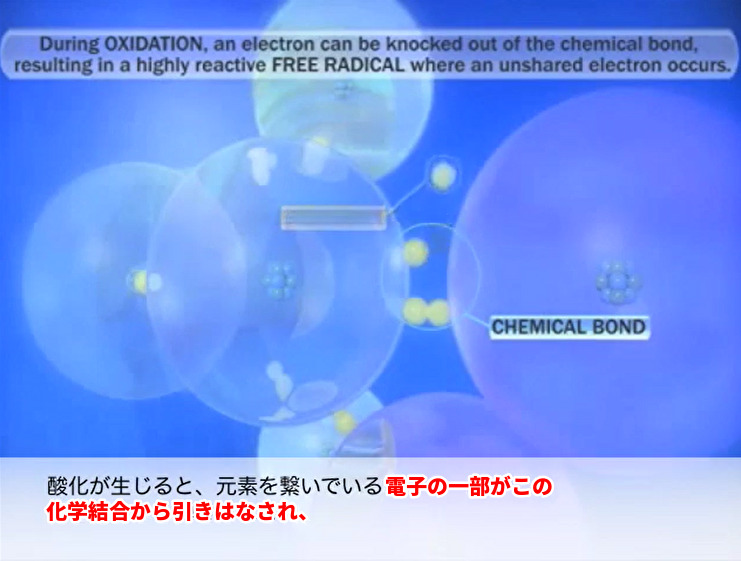 During OXIDATION, an electron can be knocked out of the chemical bond, resulting in a highly reactive FREE RADICAL where an unshared electron occurs.

CHEMICAL BOND

酸化が生じると、元素を繋いでいる電子の一部がこの化学結合から引きはなされ、